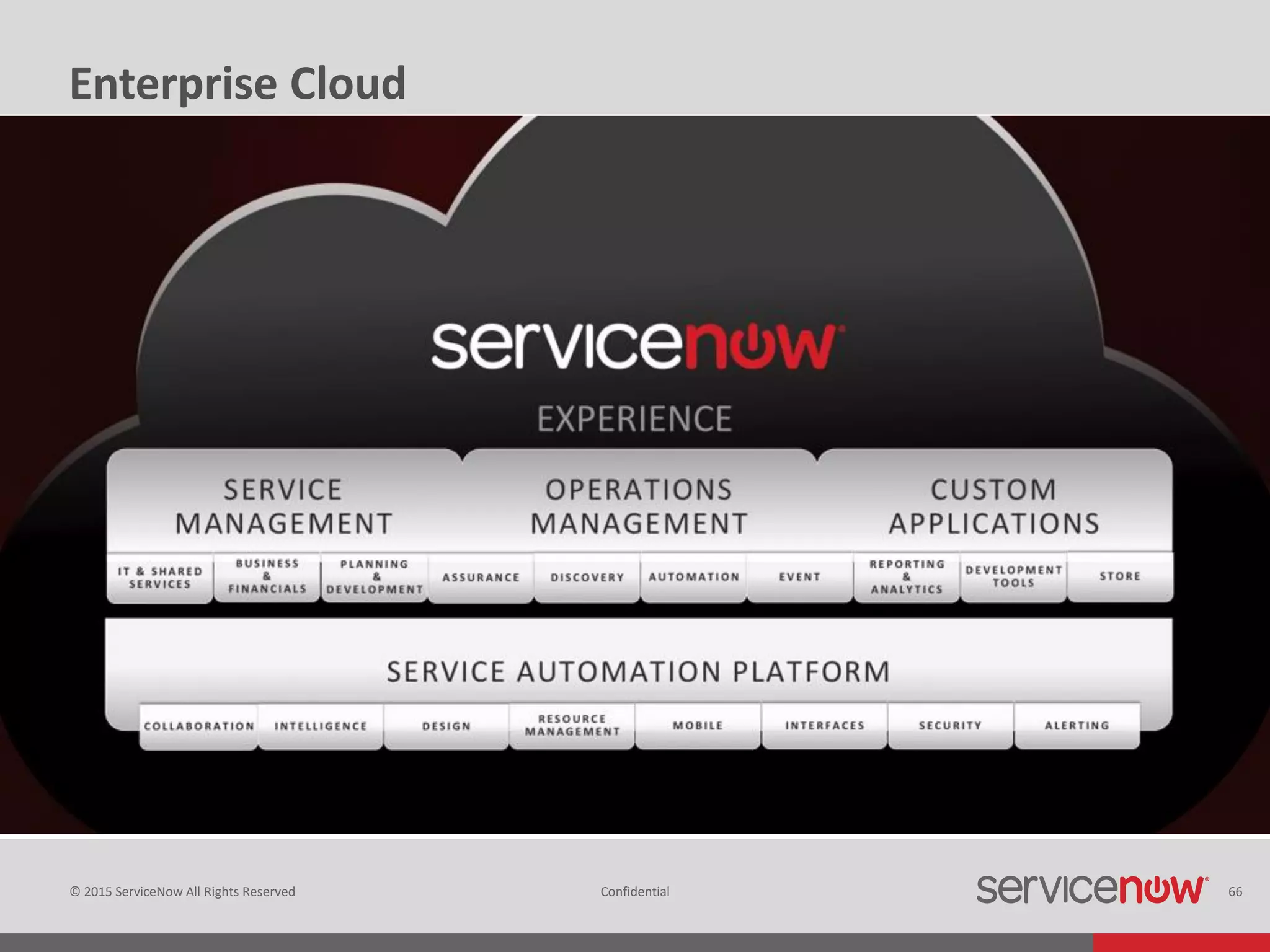 Enterprise Cloud

servicenow

EXPERIENCE

SERVICE MANAGEMENT

OPERATIONS MANAGEMENT

CUSTOM APPLICATIONS

IT & SHARED SERVICES

BUSINESS & FINANCIALS

PLANNING & DEVELOPMENT

ASSURANCE

DISCOVERY

AUTOMATION

EVENT

REPORTING & ANALYTICS

DEVELOPMENT TOOLS

STORE

SERVICE AUTOMATION PLATFORM

COLLABORATION

INTELLIGENCE

DESIGN

RESOURCE MANAGEMENT

MOBILE

INTERFACES

SECURITY

ALERTING

© 2015 ServiceNow All Rights Reserved

Confidential

servicenow

66